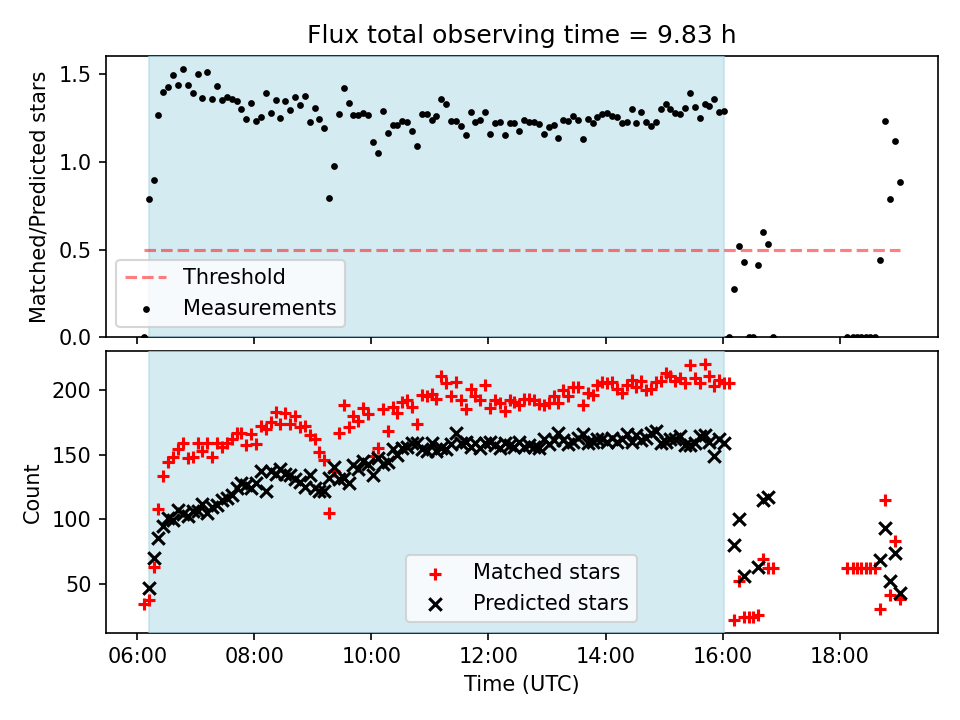 Flux total observing time = 9.83 h

Matched/Predicted stars

1.5
1.0
0.5
0.0

Threshold
Measurements

Count

200
150
100
50

Matched stars
Predicted stars

06:00
08:00
10:00
12:00
14:00
16:00
18:00

Time (UTC)